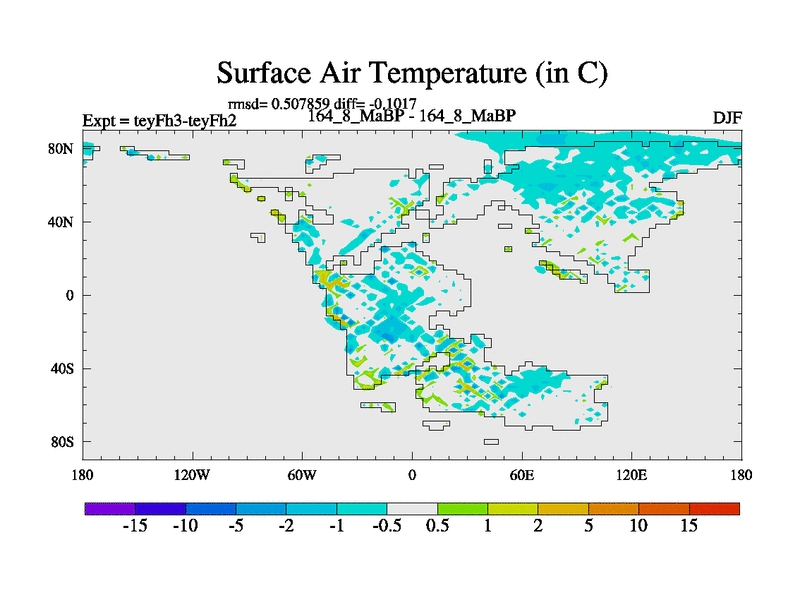 Surface Air Temperature (in C)

rmsd= 0.507859 diff= -0.1017

Expt = teyFh3-teyFh2

164_8_MaBP - 164_8_MaBP

DJF

80N
40N
0
40S
80S

180 120W 60W 0 60E 120E 180

-15 -10 -5 -2 -1 -0.5 0.5 1 2 5 10 15